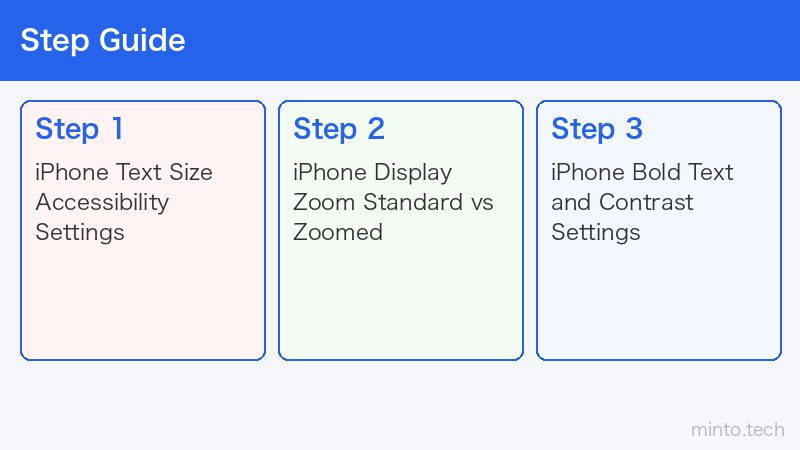 Step Guide

Step 1
iPhone Text Size Accessibility Settings

Step 2
iPhone Display Zoom Standard vs Zoomed

Step 3
iPhone Bold Text and Contrast Settings

minto.tech